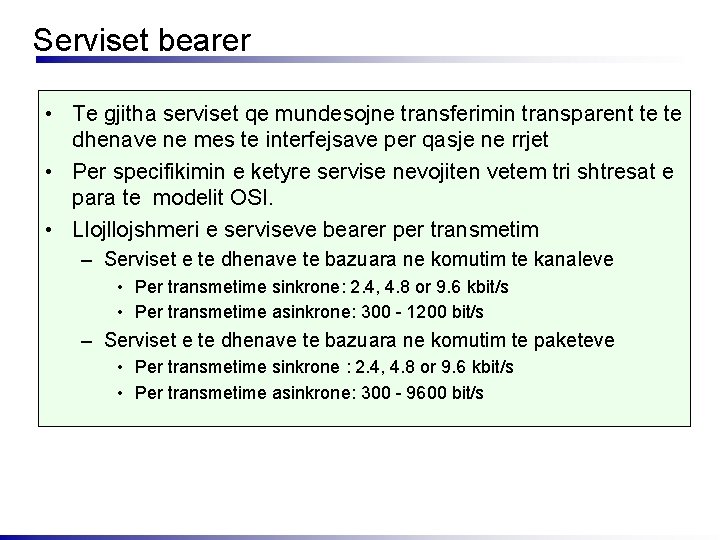 Serviset bearer

• Te gjitha serviset qe mundesojne transferimin transparent te te dhenave ne mes te interfejsave per qasje ne rrjet
• Per specifikimin e ketyre servise nevojiten vetem tri shtresat e para te modelit OSI.
• Llojllojshmeri e serviseve bearer per transmetim
– Serviset e te dhenave te bazuara ne komutim te kanaleve
• Per transmetime sinkrone: 2.4, 4.8 or 9.6 kbit/s
• Per transmetime asinkrone: 300 - 1200 bit/s
– Serviset e te dhenave te bazuara ne komutim te paketeve
• Per transmetime sinkrone : 2.4, 4.8 or 9.6 kbit/s
• Per transmetime asinkrone: 300 - 9600 bit/s